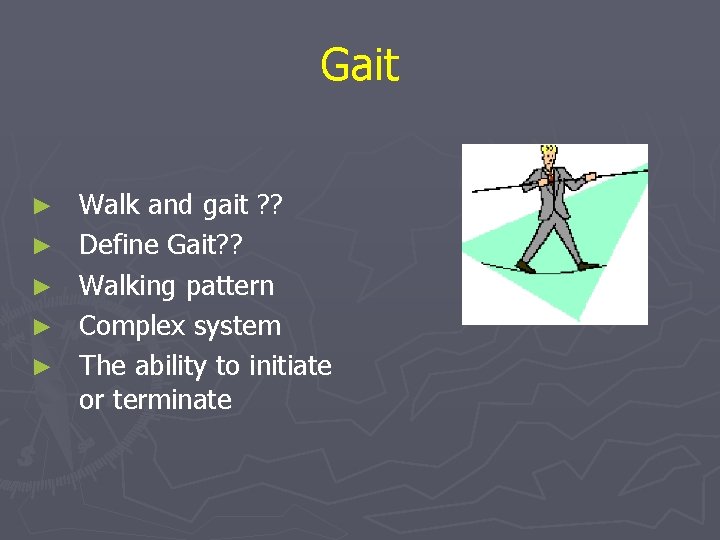 Gait

► Walk and gait ??
► Define Gait??
► Walking pattern
► Complex system
► The ability to initiate or terminate